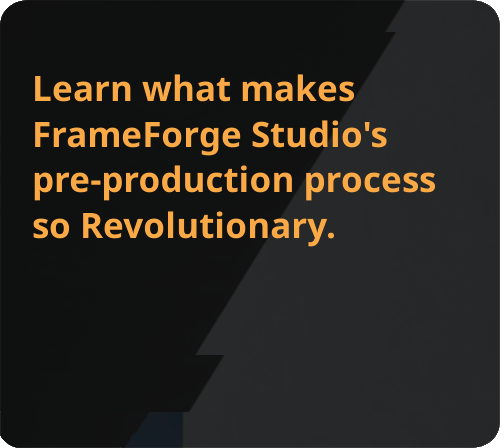 Learn what makes FrameForge Studio's pre-production process so Revolutionary.